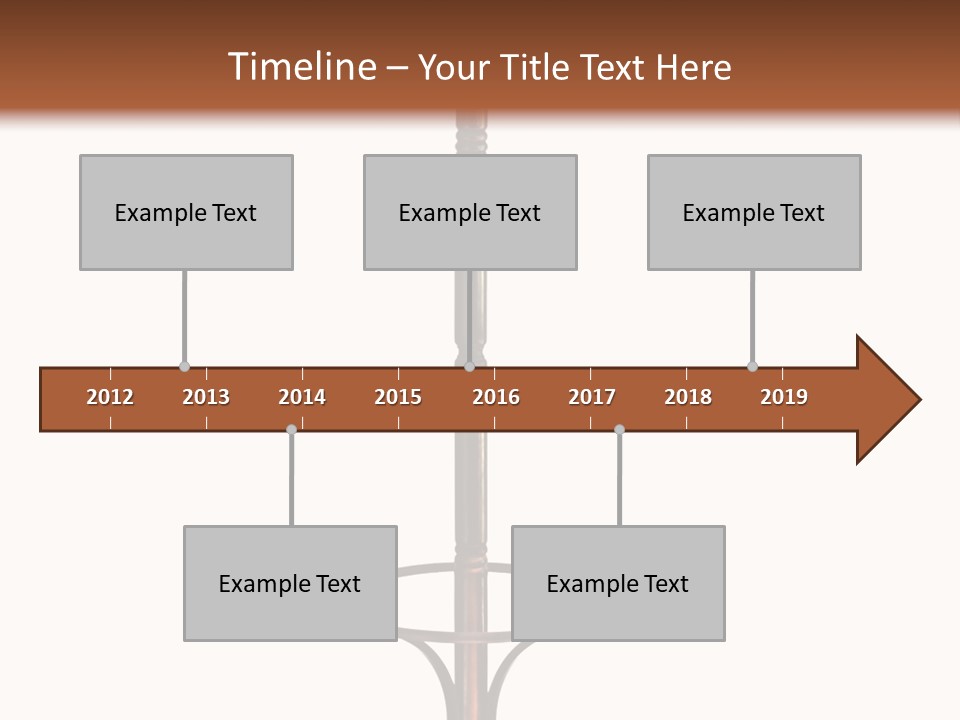 Timeline – Your Title Text Here

Example Text

Example Text

Example Text

2012 2013 2014 2015 2016 2017 2018 2019

Example Text

Example Text